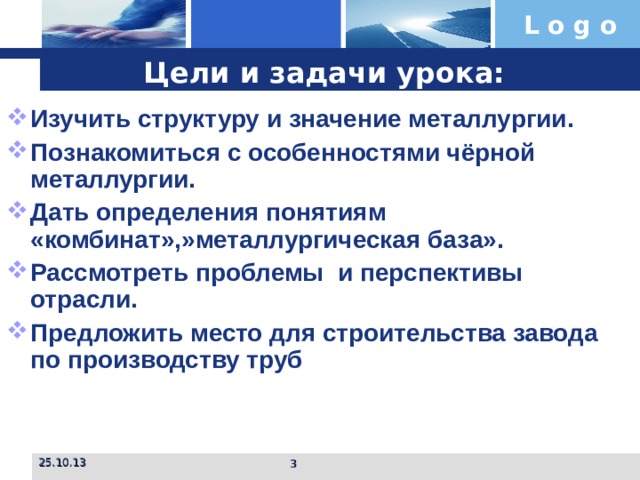 Logo

Цели и задачи урока:

Изучить структуру и значение металлургии.

Познакомиться с особенностями чёрной металлургии.

Дать определения понятиям «комбинат»,»металлургическая база».

Рассмотреть проблемы и перспективы отрасли.

Предложить место для строительства завода по производству труб

25.10.13

3